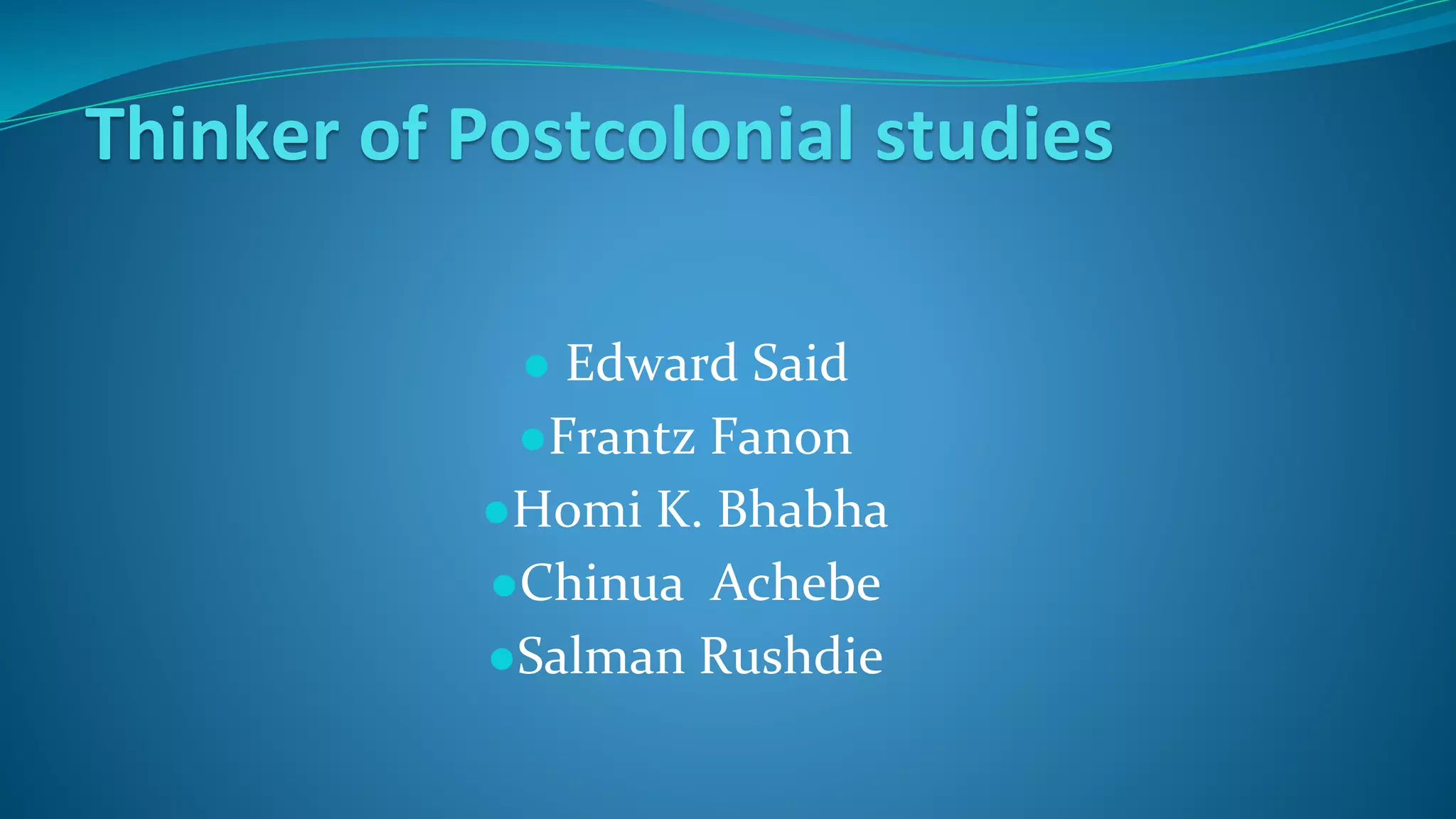 Thinker of Postcolonial studies

- Edward Said
- Frantz Fanon
- Homi K. Bhabha
- Chinua  Achebe
- Salman Rushdie